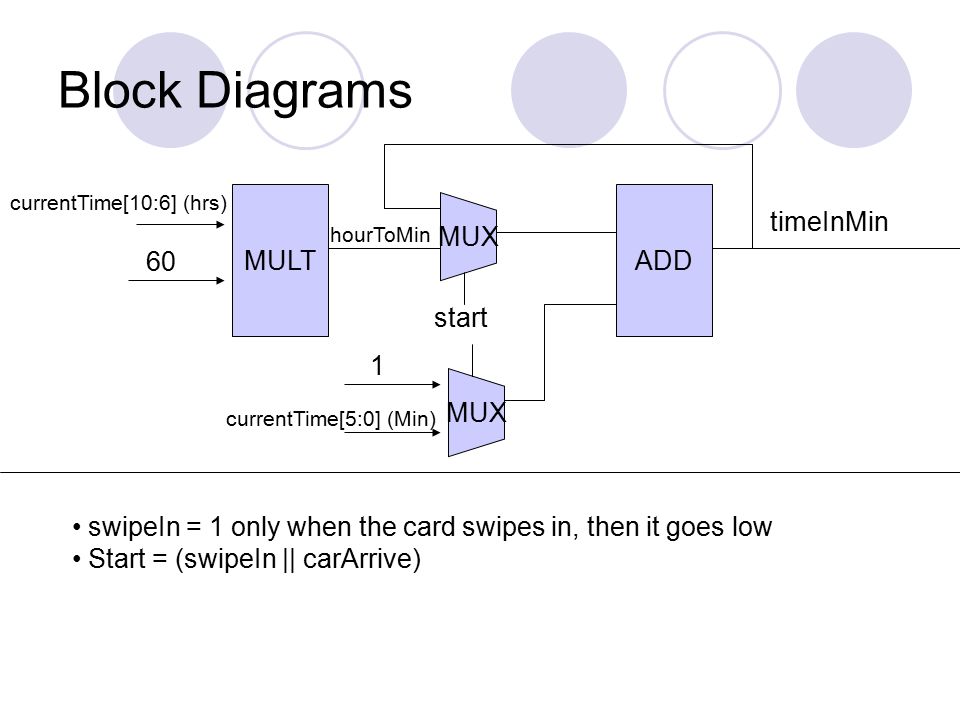 Block Diagrams

currentTime[10:6] (hrs)

60

MULT

hourToMin

MUX

ADD

timeInMin

start

1

currentTime[5:0] (Min)

MUX

• swipeIn = 1 only when the card swipes in, then it goes low
• Start = (swipeIn || carArrive)